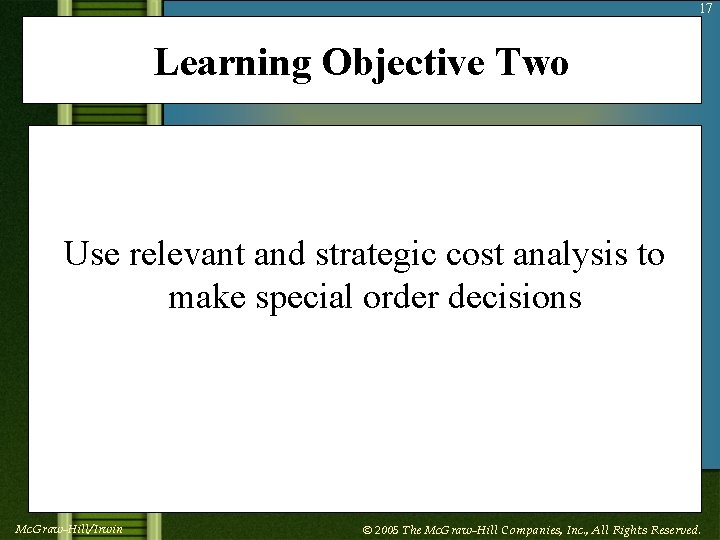 17

Learning Objective Two

Use relevant and strategic cost analysis to make special order decisions

McGraw-Hill/Irwin

© 2005 The McGraw-Hill Companies, Inc., All Rights Reserved.